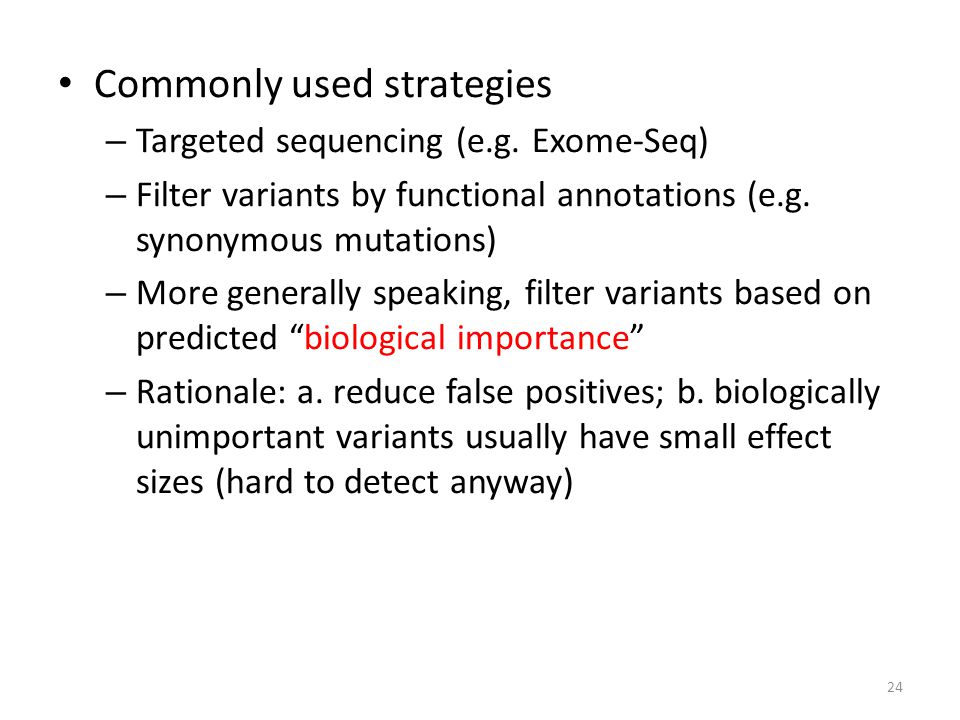 • Commonly used strategies
– Targeted sequencing (e.g. Exome-Seq)
– Filter variants by functional annotations (e.g. synonymous mutations)
– More generally speaking, filter variants based on predicted “biological importance”
– Rationale: a. reduce false positives; b. biologically unimportant variants usually have small effect sizes (hard to detect anyway)

24